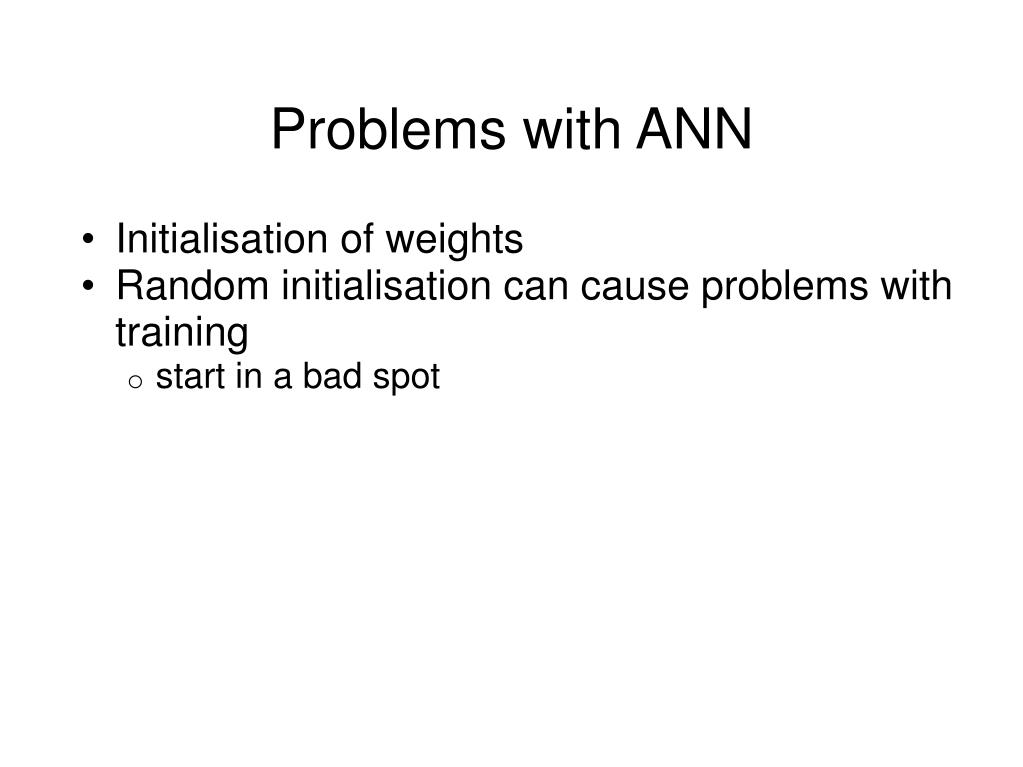 Problems with ANN

• Initialisation of weights
• Random initialisation can cause problems with training
  o start in a bad spot